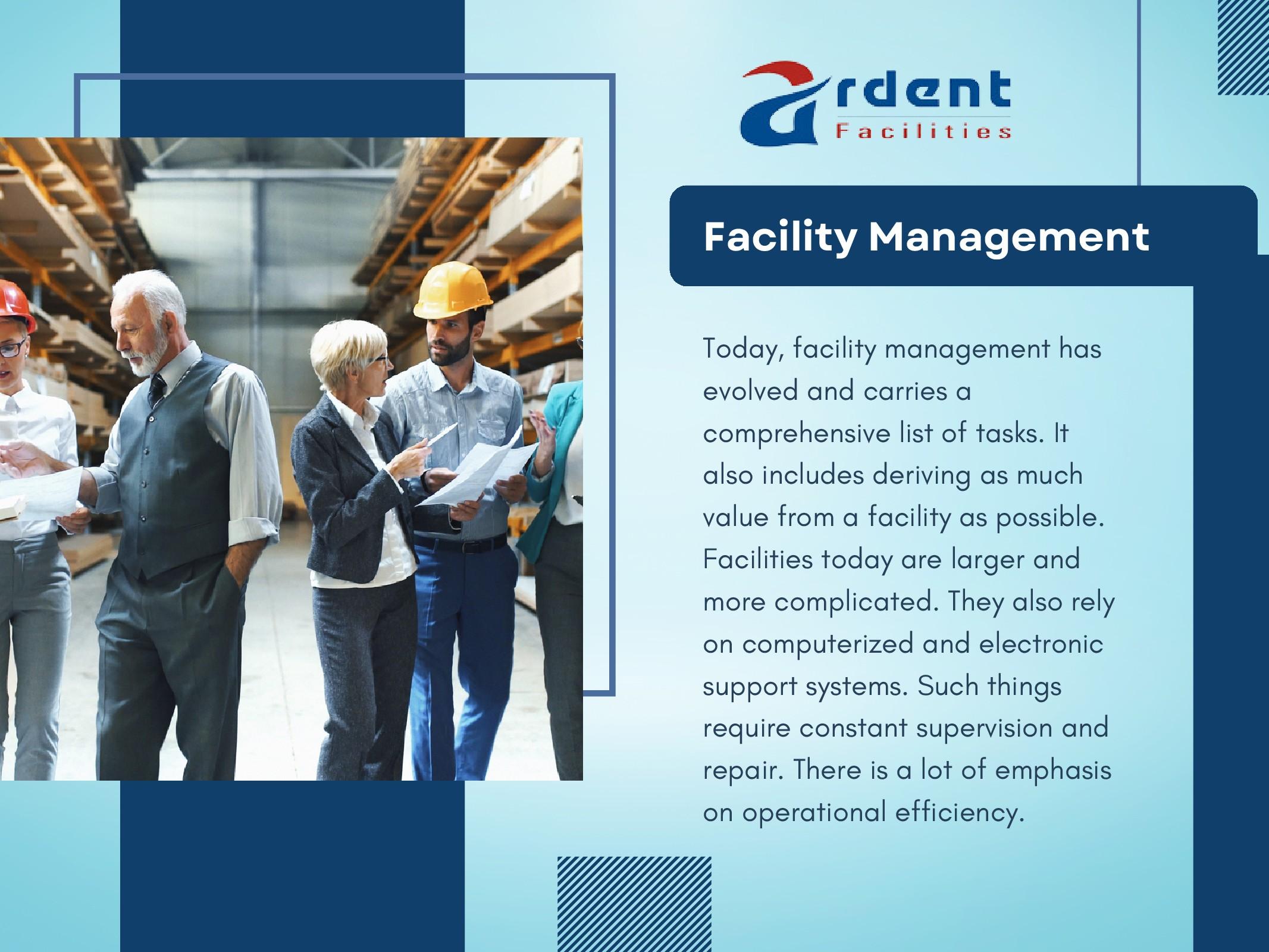 ardent
Facilities

Facility Management

Today, facility management has evolved and carries a comprehensive list of tasks. It also includes deriving as much value from a facility as possible. Facilities today are larger and more complicated. They also rely on computerized and electronic support systems. Such things require constant supervision and repair. There is a lot of emphasis on operational efficiency.